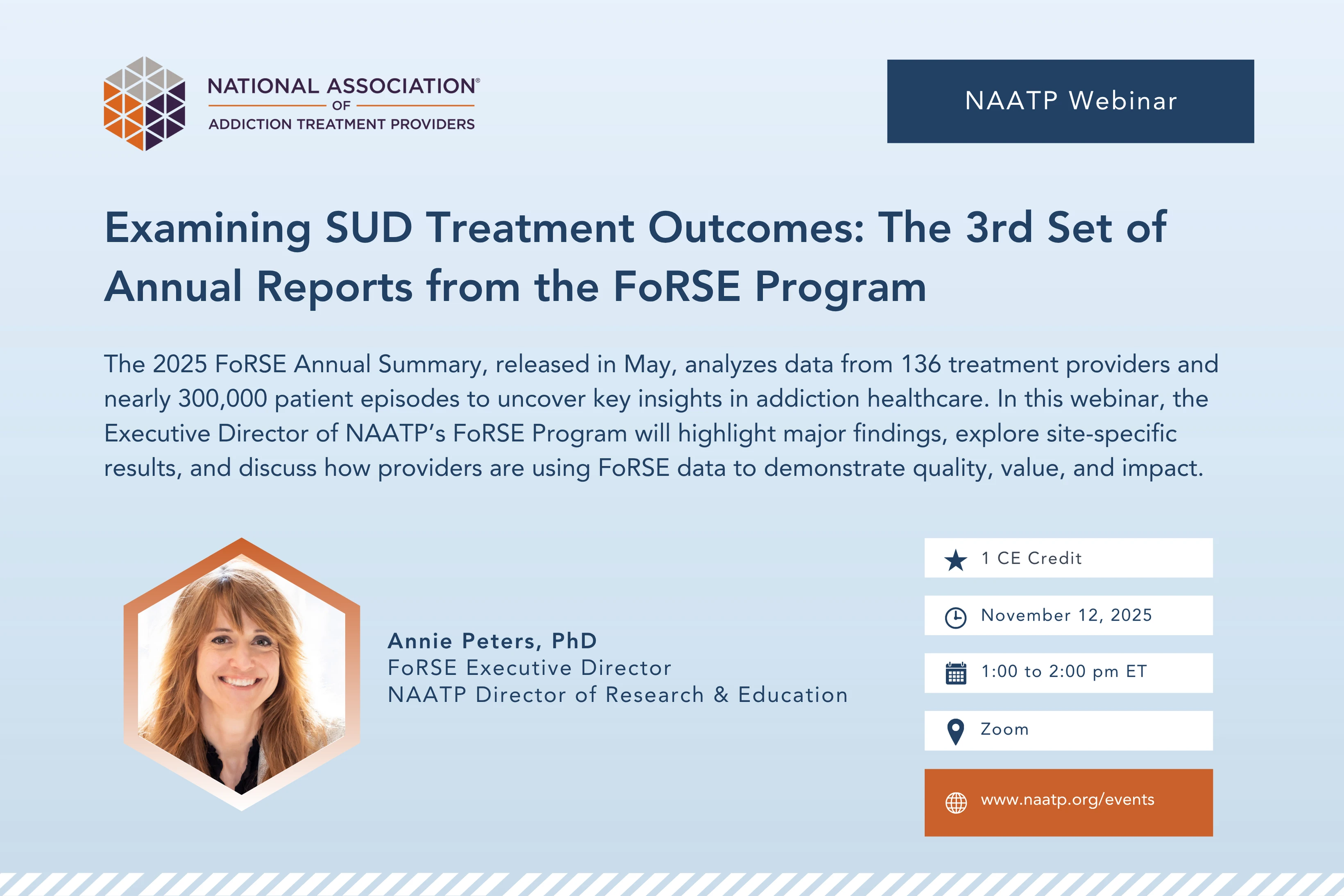 NATIONAL ASSOCIATION® OF ADDICTION TREATMENT PROVIDERS

NAATP Webinar

Examining SUD Treatment Outcomes: The 3rd Set of Annual Reports from the FoRSE Program

The 2025 FoRSE Annual Summary, released in May, analyzes data from 136 treatment providers and nearly 300,000 patient episodes to uncover key insights in addiction healthcare. In this webinar, the Executive Director of NAATP's FoRSE Program will highlight major findings, explore site-specific results, and discuss how providers are using FoRSE data to demonstrate quality, value, and impact.

Annie Peters, PhD
FoRSE Executive Director
NAATP Director of Research & Education

1 CE Credit

November 12, 2025

1:00 to 2:00 pm ET

Zoom

www.naatp.org/events